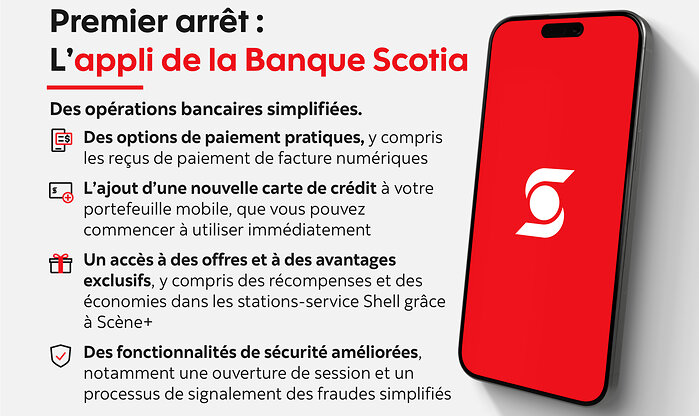 Premier arrêt :
L'appli de la Banque Scotia

Des opérations bancaires simplifiées.

Des options de paiement pratiques, y compris les reçus de paiement de facture numériques

L'ajout d'une nouvelle carte de crédit à votre portefeuille mobile, que vous pouvez commencer à utiliser immédiatement

Un accès à des offres et à des avantages exclusifs, y compris des récompenses et des économies dans les stations-service Shell grâce à Scène+

Des fonctionnalités de sécurité améliorées, notamment une ouverture de session et un processus de signalement des fraudes simplifiés